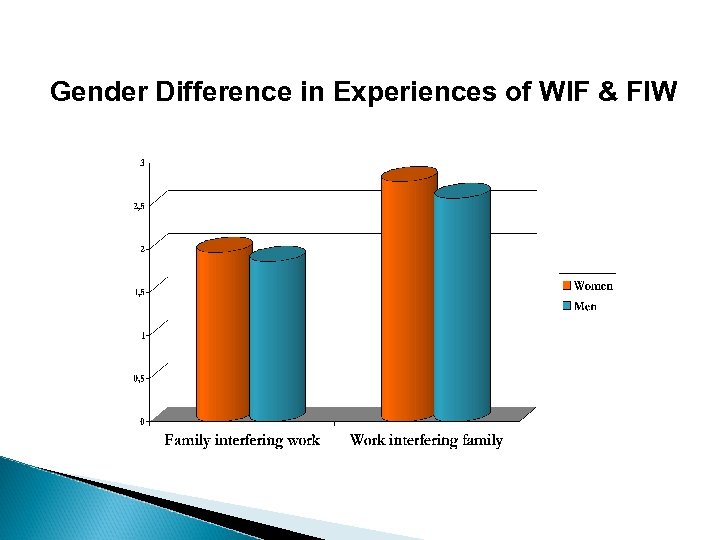 Gender Difference in Experiences of WIF & FIW

3

2,5

2

1,5

1

0,5

0

Family interfering work

Work interfering family

Women

Men